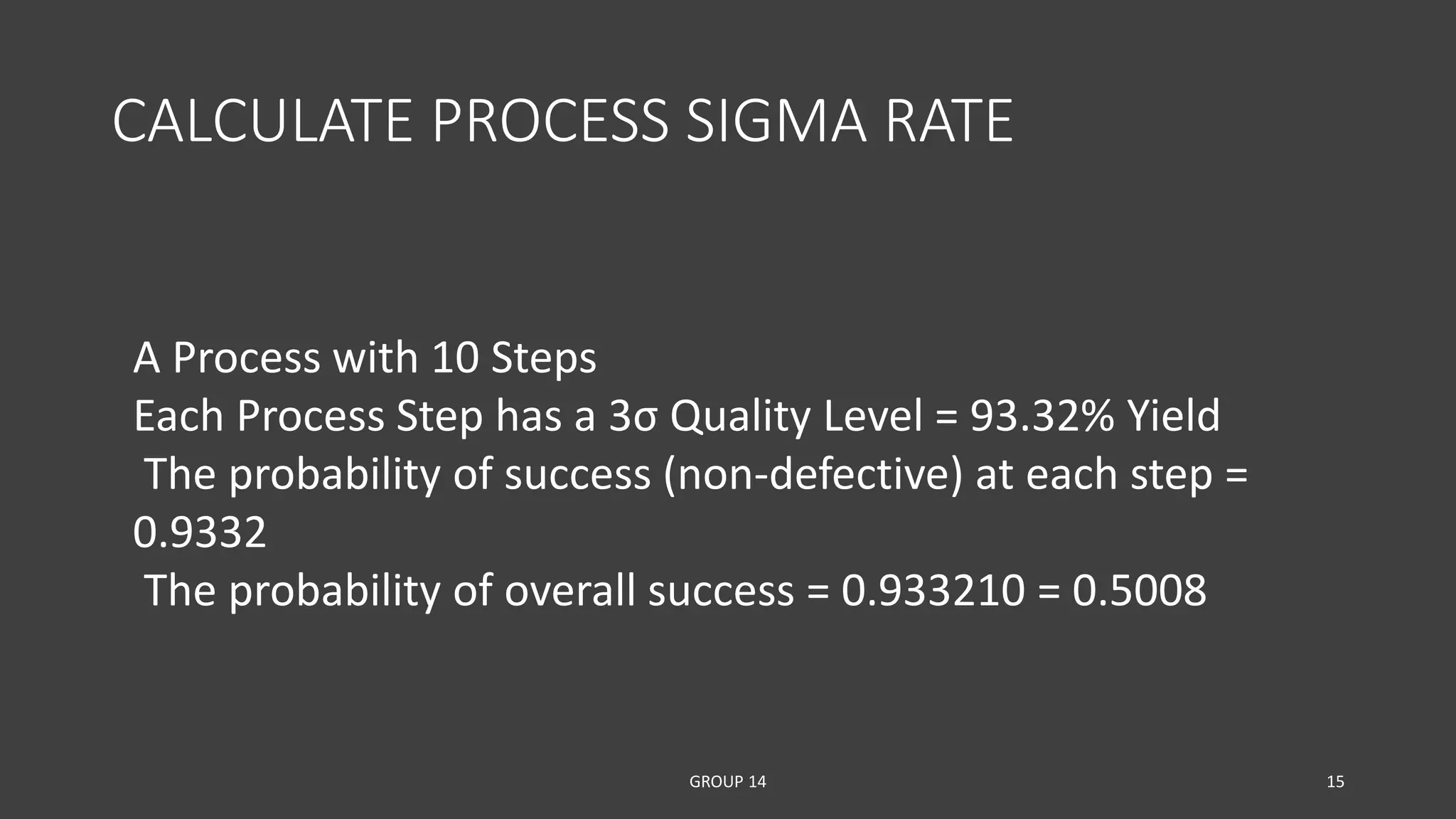 CALCULATE PROCESS SIGMA RATE

A Process with 10 Steps
Each Process Step has a 3σ Quality Level = 93.32% Yield
The probability of success (non-defective) at each step = 0.9332
The probability of overall success = 0.933210 = 0.5008

GROUP 14

15